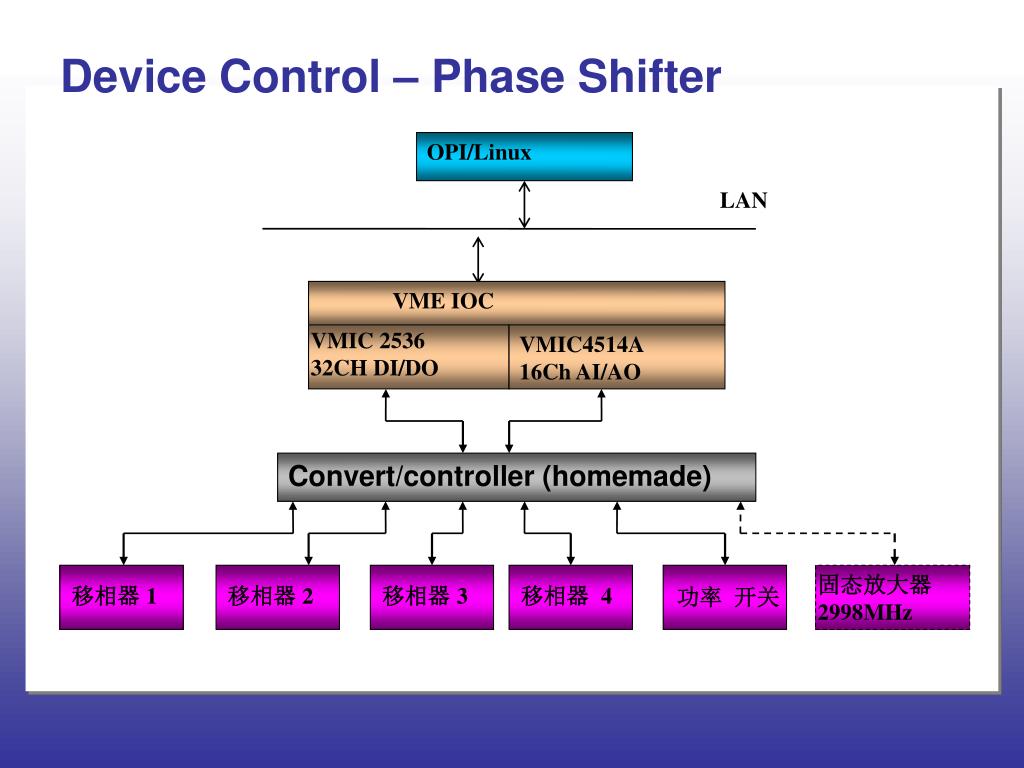 Device Control – Phase Shifter

OPI/Linux

LAN

VME IOC

VMIC 2536
32CH DI/DO

VMIC4514A
16Ch AI/AO

Convert/controller (homemade)

移相器 1

移相器 2

移相器 3

移相器 4

功率 开关

固态放大器
2998MHz